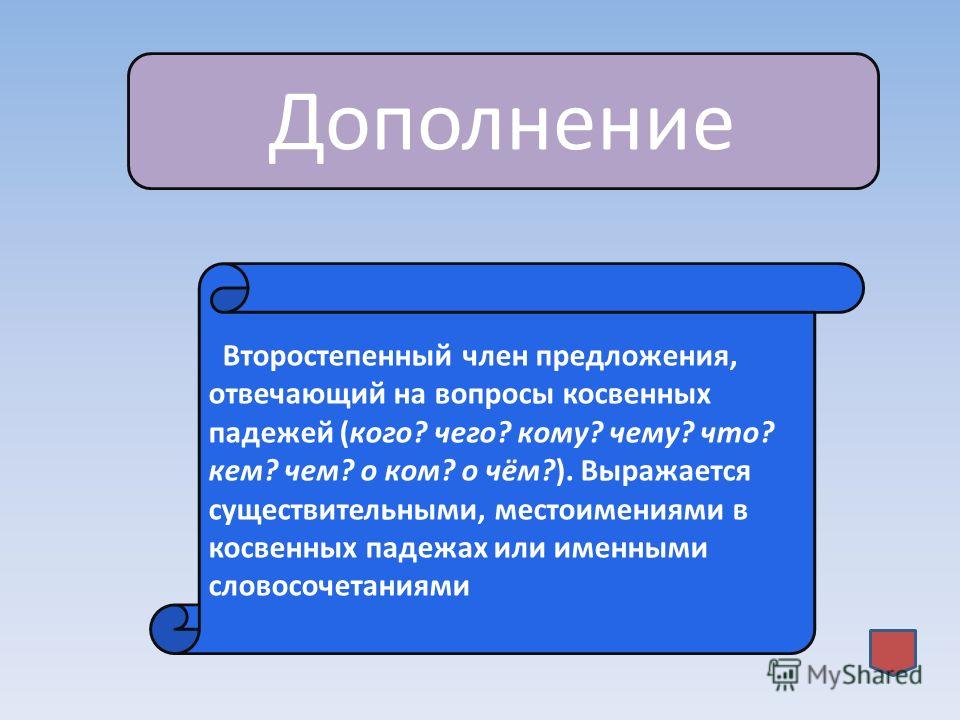 Дополнение

Второстепенный член предложения, отвечающий на вопросы косвенных падежей (кого? чего? кому? чему? что? кем? чем? о ком? о чём?). Выражается существительными, местоимениями в косвенных падежах или именными словосочетаниями

MyShared